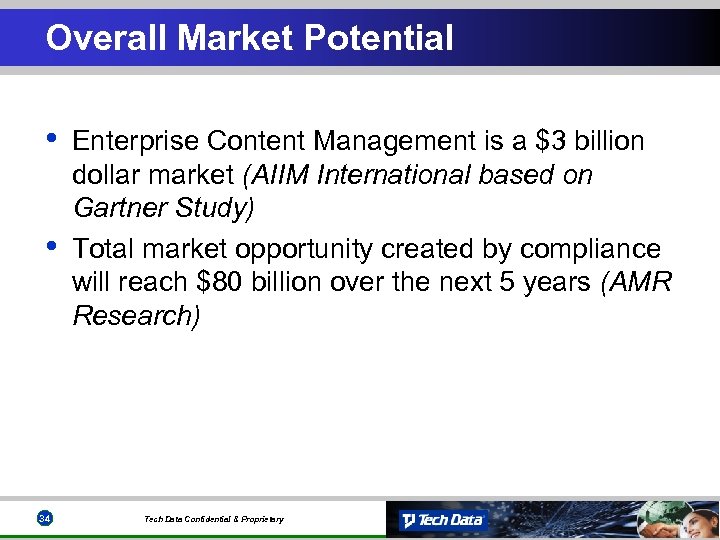 Overall Market Potential

• Enterprise Content Management is a \$3 billion dollar market (AIIM International based on Gartner Study)

• Total market opportunity created by compliance will reach \$80 billion over the next 5 years (AMR Research)

34

Tech Data Confidential & Proprietary

Tech Data